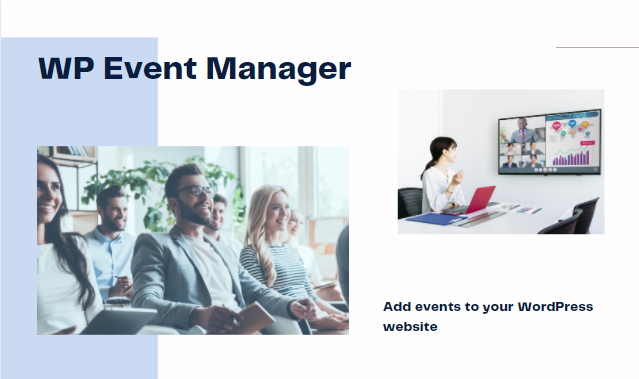 WP Event Manager

Add events to your WordPress website